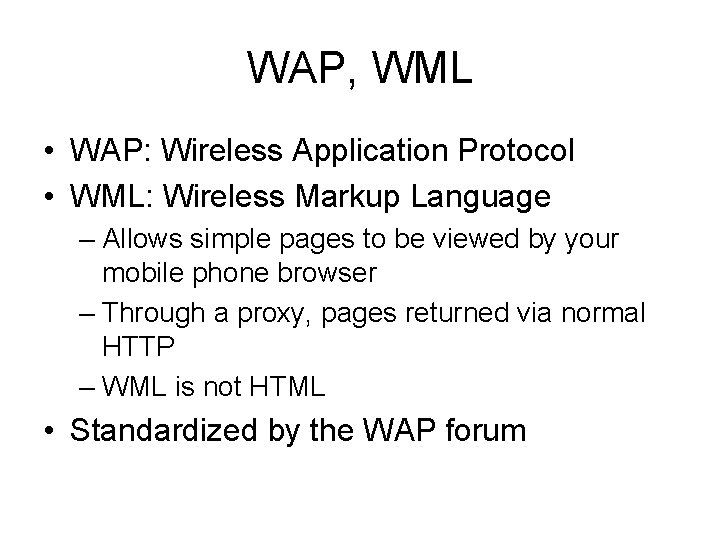 WAP, WML

• WAP: Wireless Application Protocol
• WML: Wireless Markup Language
  – Allows simple pages to be viewed by your mobile phone browser
  – Through a proxy, pages returned via normal HTTP
  – WML is not HTML
• Standardized by the WAP forum